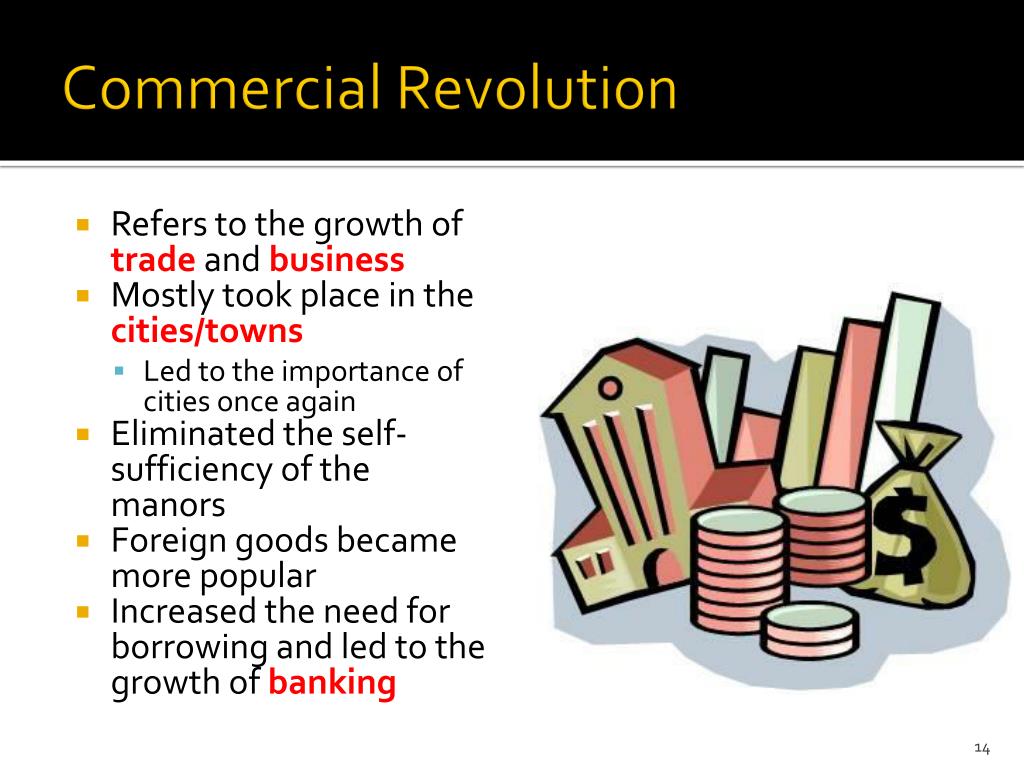 Commercial Revolution

- Refers to the growth of trade and business
- Mostly took place in the cities/towns
  - Led to the importance of cities once again
- Eliminated the self-sufficiency of the manors
- Foreign goods became more popular
- Increased the need for borrowing and led to the growth of banking

$

14